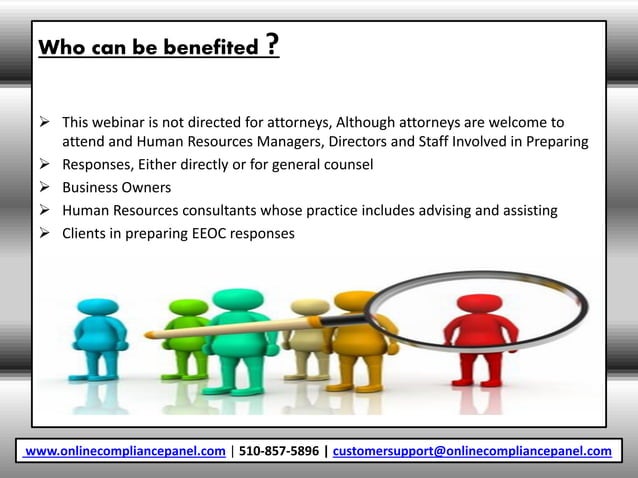 Who can be benefited ?

➢ This webinar is not directed for attorneys, Although attorneys are welcome to attend and Human Resources Managers, Directors and Staff Involved in Preparing
➢ Responses, Either directly or for general counsel
➢ Business Owners
➢ Human Resources consultants whose practice includes advising and assisting
➢ Clients in preparing EEOC responses

www.onlinecompliancepanel.com | 510-857-5896 | customersupport@onlinecompliancepanel.com